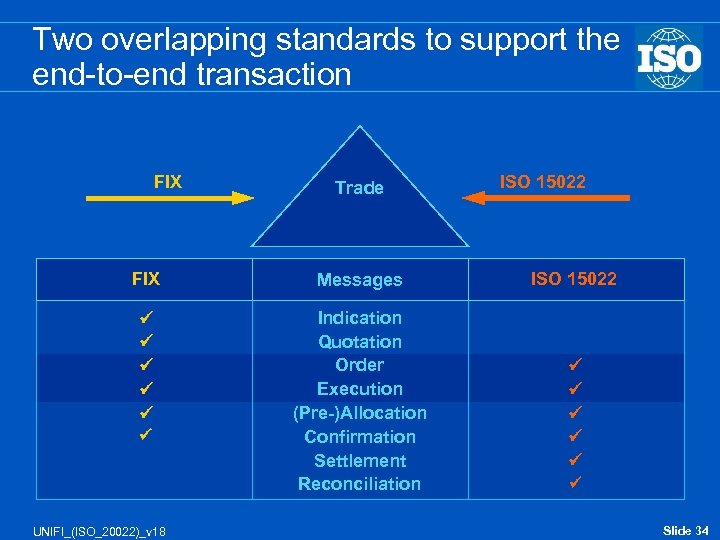 Two overlapping standards to support the end-to-end transaction

ISO

FIX

Trade

ISO 15022

| FIX | Messages | ISO 15022 |
|---|---|---|
| ✓ | Indication | |
| ✓ | Quotation | |
| ✓ | Order | ✓ |
| ✓ | Execution | ✓ |
| ✓ | (Pre-)Allocation | ✓ |
| ✓ | Confirmation | ✓ |
| | Settlement | ✓ |
| | Reconciliation | ✓ |

UNIFI_(ISO_20022)_v18

Slide 34